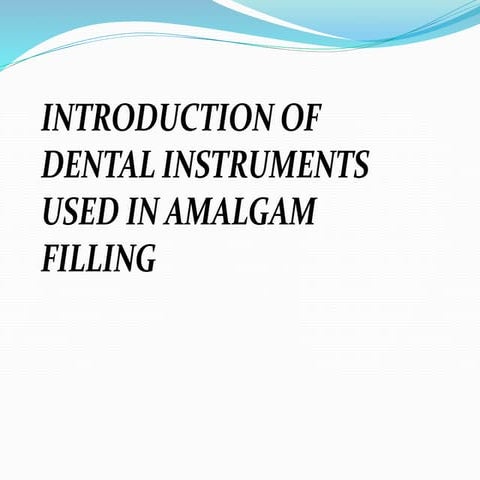 INTRODUCTION OF DENTAL INSTRUMENTS USED IN AMALGAM FILLING